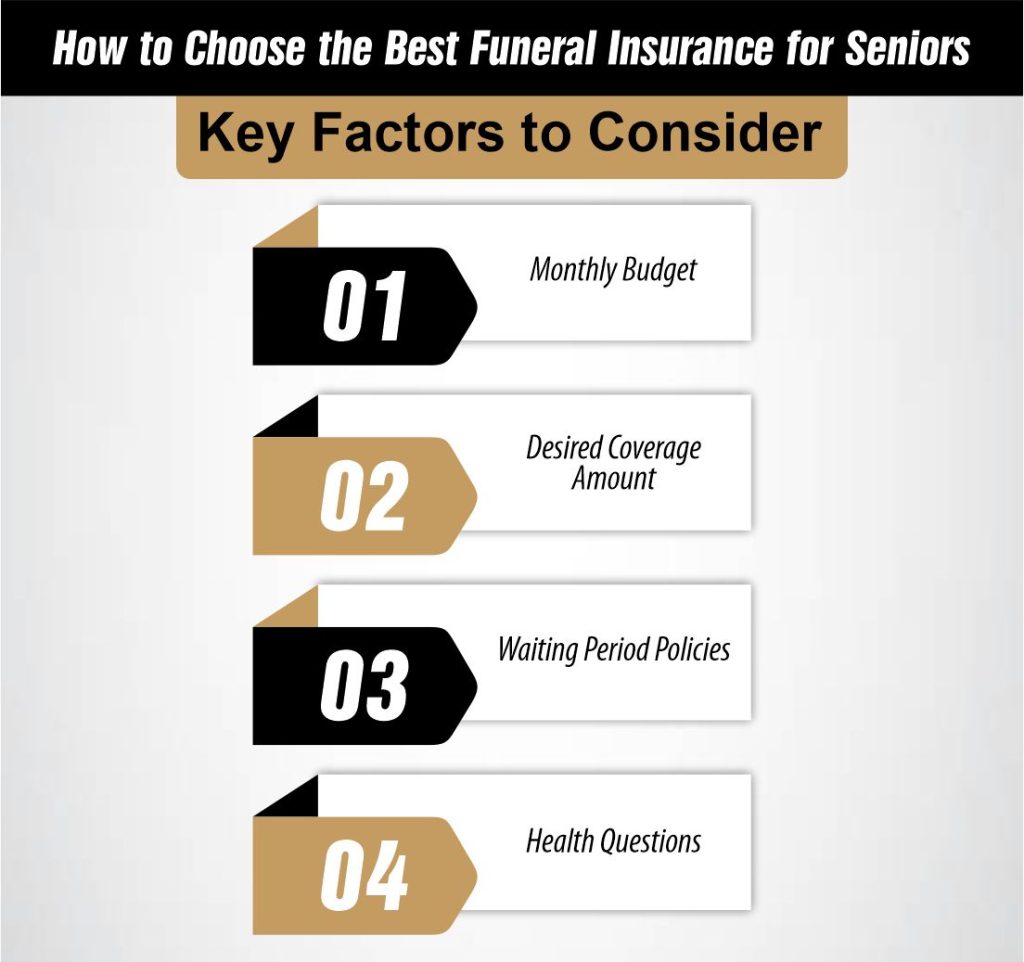 How to Choose the Best Funeral Insurance for Seniors

Key Factors to Consider

01
Monthly Budget

02
Desired Coverage Amount

03
Waiting Period Policies

04
Health Questions